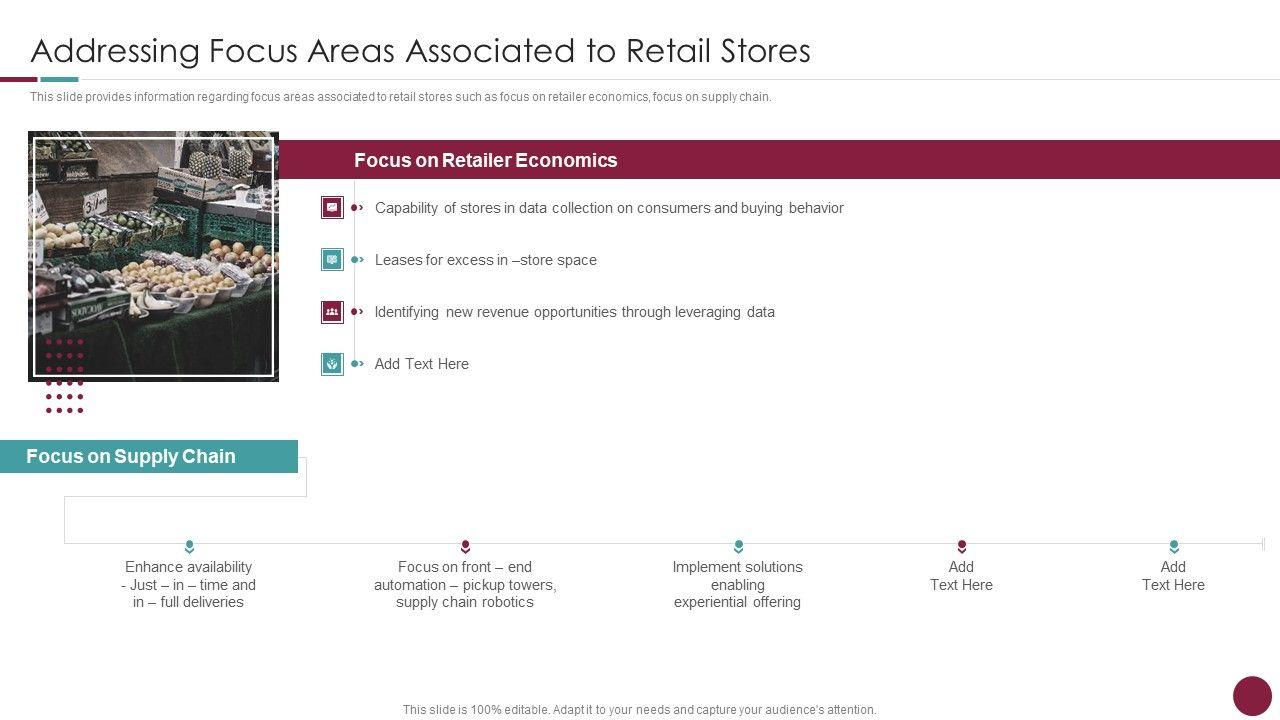 Addressing Focus Areas Associated to Retail Stores

This slide provides information regarding focus areas associated to retail stores such as focus on retailer economics, focus on supply chain.

Focus on Retailer Economics

Capability of stores in data collection on consumers and buying behavior

Leases for excess in –store space

Identifying new revenue opportunities through leveraging data

Add Text Here

Focus on Supply Chain

Enhance availability - Just – in – time and in – full deliveries

Focus on front – end automation – pickup towers, supply chain robotics

Implement solutions enabling experiential offering

Add Text Here

Add Text Here

This slide is 100% editable. Adapt it to your needs and capture your audience's attention.